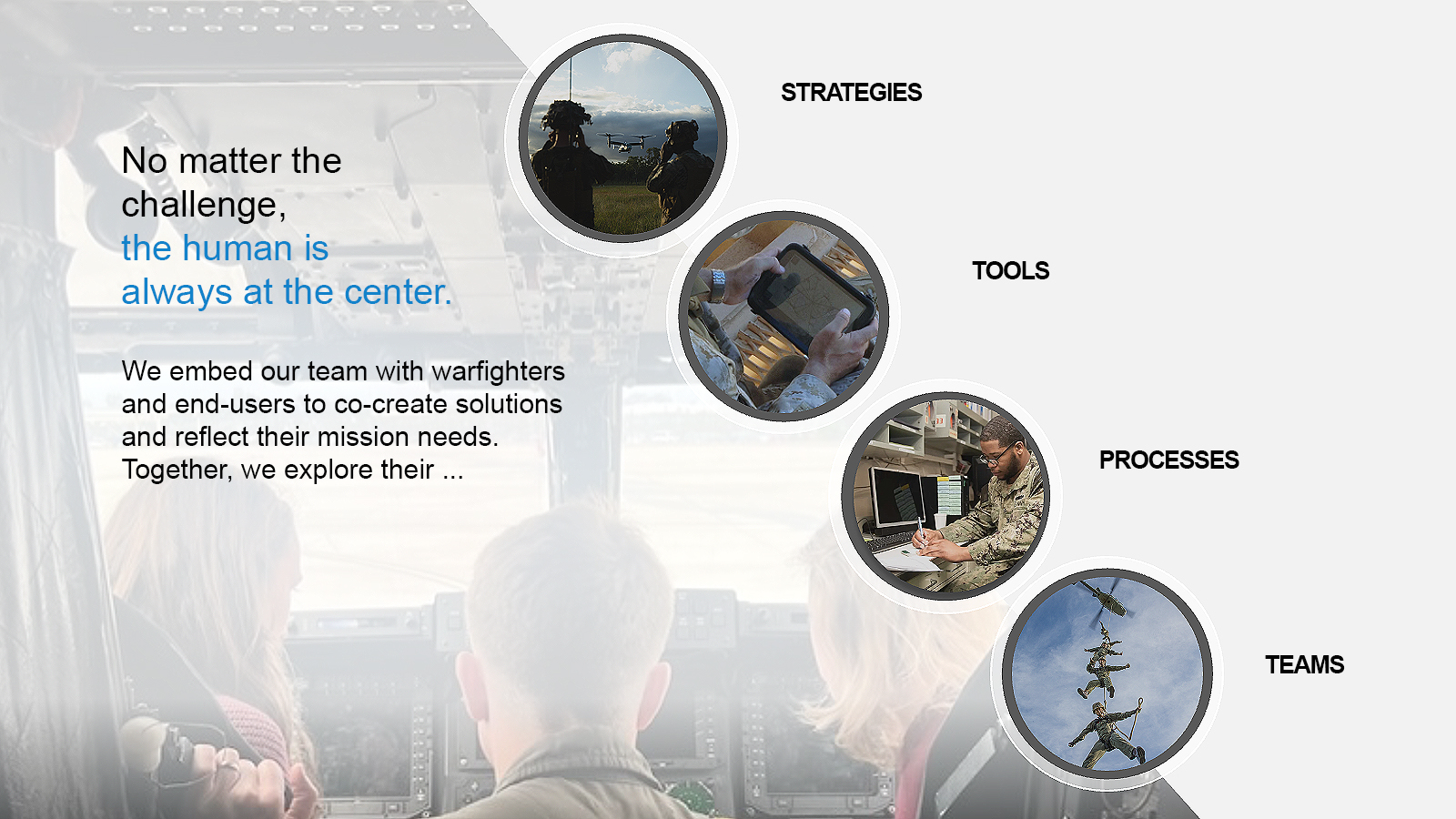 No matter the challenge,
the human is always at the center.

We embed our team with warfighters and end-users to co-create solutions and reflect their mission needs. Together, we explore their ...

STRATEGIES

TOOLS

PROCESSES

TEAMS